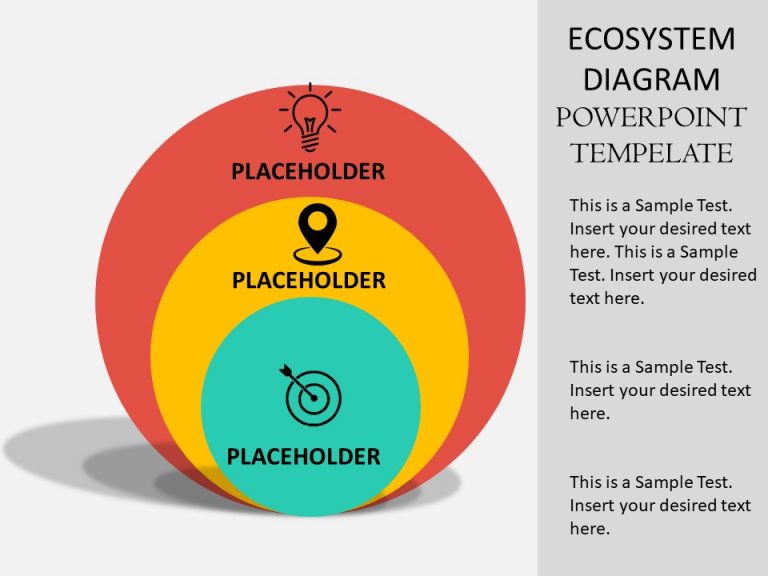 PLACEHOLDER

PLACEHOLDER

PLACEHOLDER

ECOSYSTEM DIAGRAM POWERPOINT TEMPELATE

This is a Sample Test. Insert your desired text here. This is a Sample Test. Insert your desired text here.

This is a Sample Test. Insert your desired text here.

This is a Sample Test. Insert your desired text here.